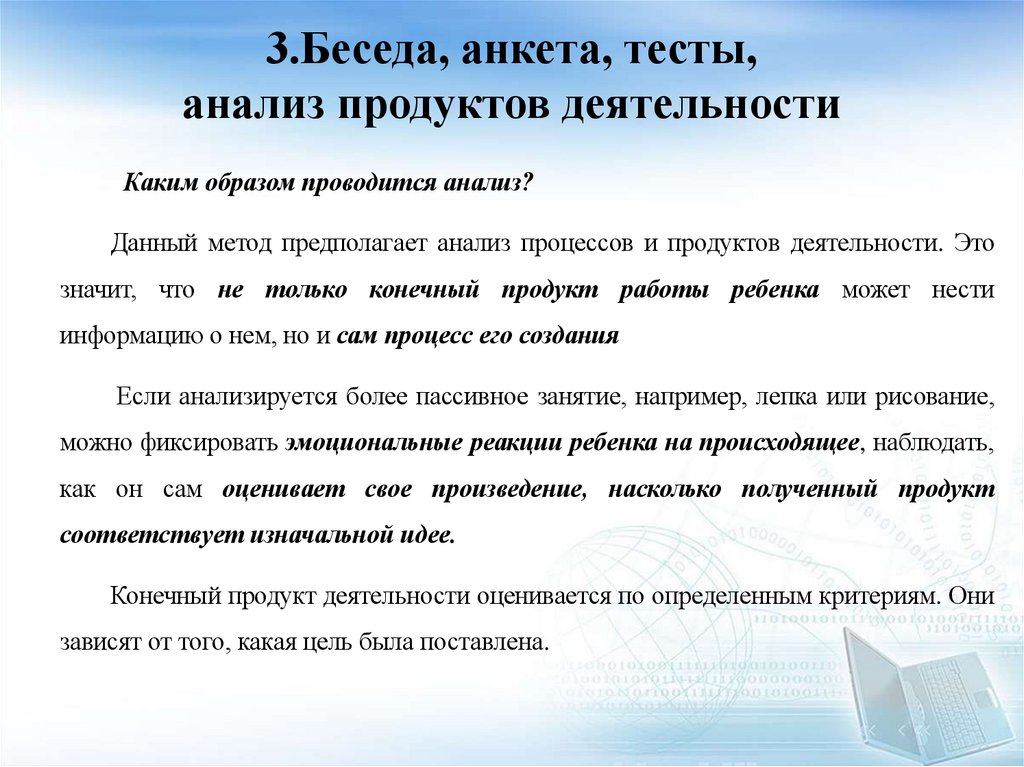 3.Беседа, анкета, тесты, анализ продуктов деятельности

Каким образом проводится анализ?

Данный метод предполагает анализ процессов и продуктов деятельности. Это значит, что не только конечный продукт работы ребенка может нести информацию о нем, но и сам процесс его создания

Если анализируется более пассивное занятие, например, лепка или рисование, можно фиксировать эмоциональные реакции ребенка на происходящее, наблюдать, как он сам оценивает свое произведение, насколько полученный продукт соответствует изначальной идее.

Конечный продукт деятельности оценивается по определенным критериям. Они зависят от того, какая цель была поставлена.